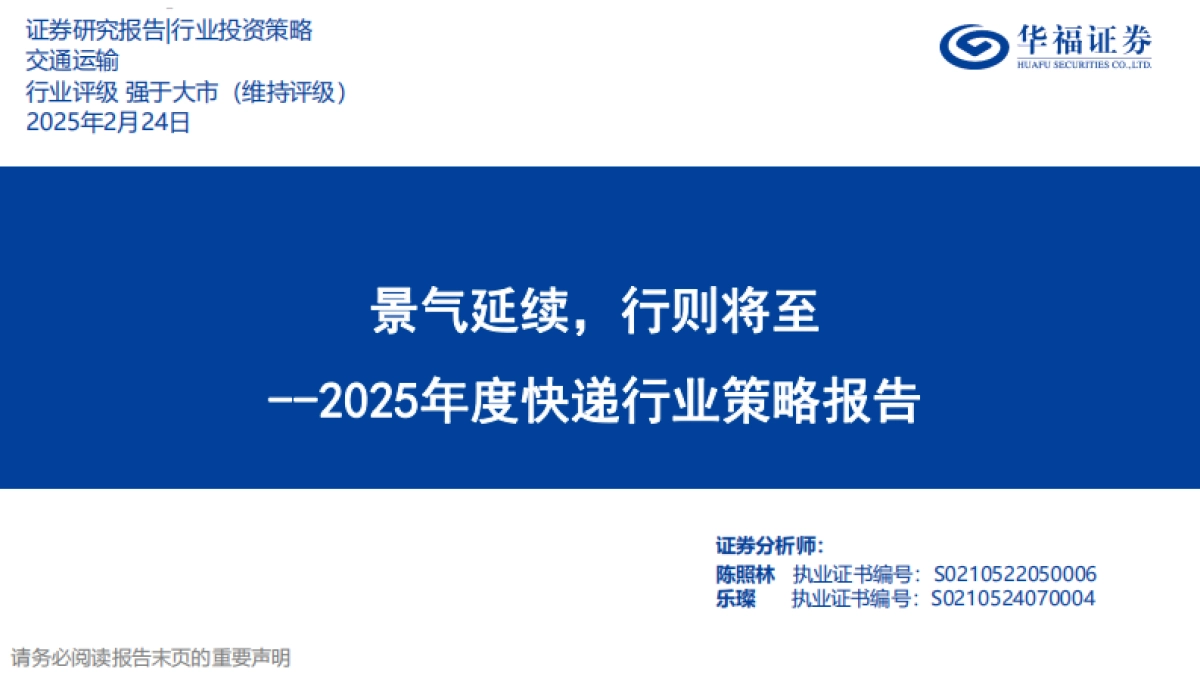 证券研究报告|行业投资策略
交通运输
行业评级 强于大市（维持评级）
2025年2月24日

华福证券
HUAFU SECURITIES CO.,LTD.

景气延续，行则将至
--2025年度快递行业策略报告

证券分析师：
陈照林 执业证书编号：S0210522050006
乐璨 执业证书编号：S0210524070004

请务必阅读报告末页的重要声明